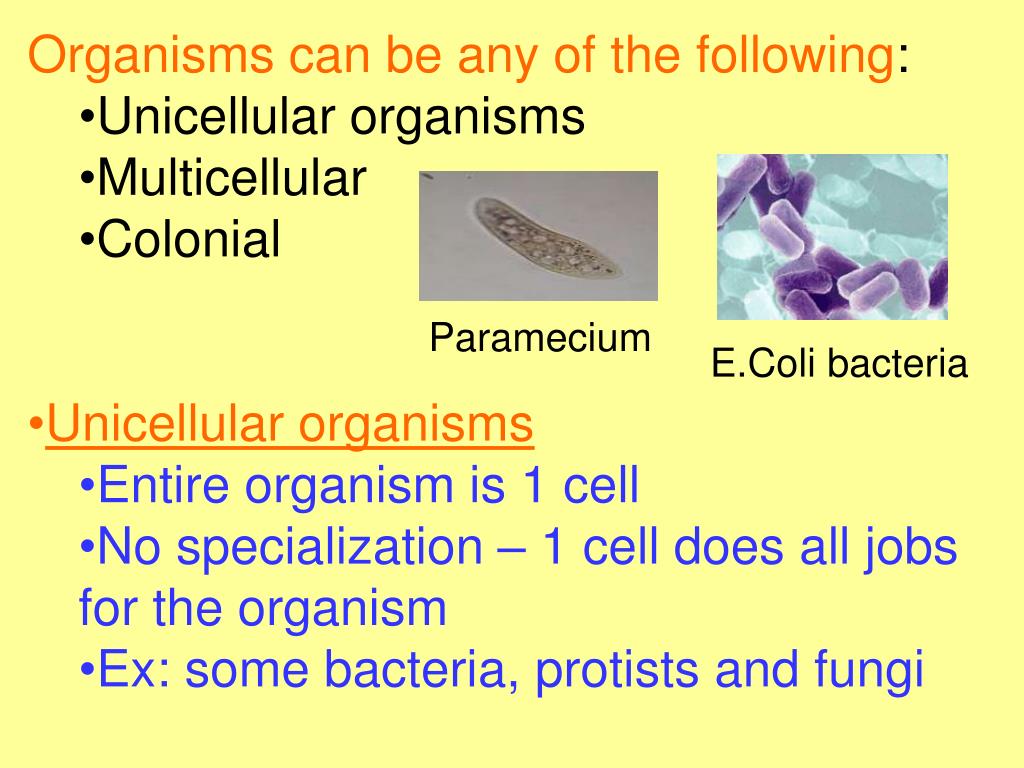 Organisms can be any of the following:
•Unicellular organisms
•Multicellular
•Colonial

Paramecium

E.Coli bacteria

•Unicellular organisms
•Entire organism is 1 cell
•No specialization – 1 cell does all jobs for the organism
•Ex: some bacteria, protists and fungi